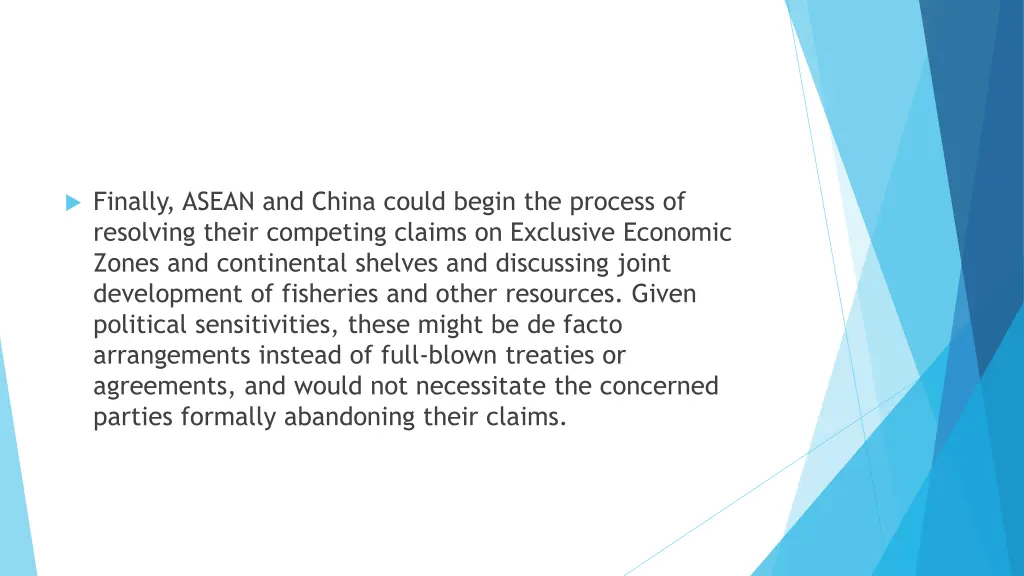 Finally, ASEAN and China could begin the process of resolving their competing claims on Exclusive Economic Zones and continental shelves and discussing joint development of fisheries and other resources. Given political sensitivities, these might be de facto arrangements instead of full-blown treaties or agreements, and would not necessitate the concerned parties formally abandoning their claims.